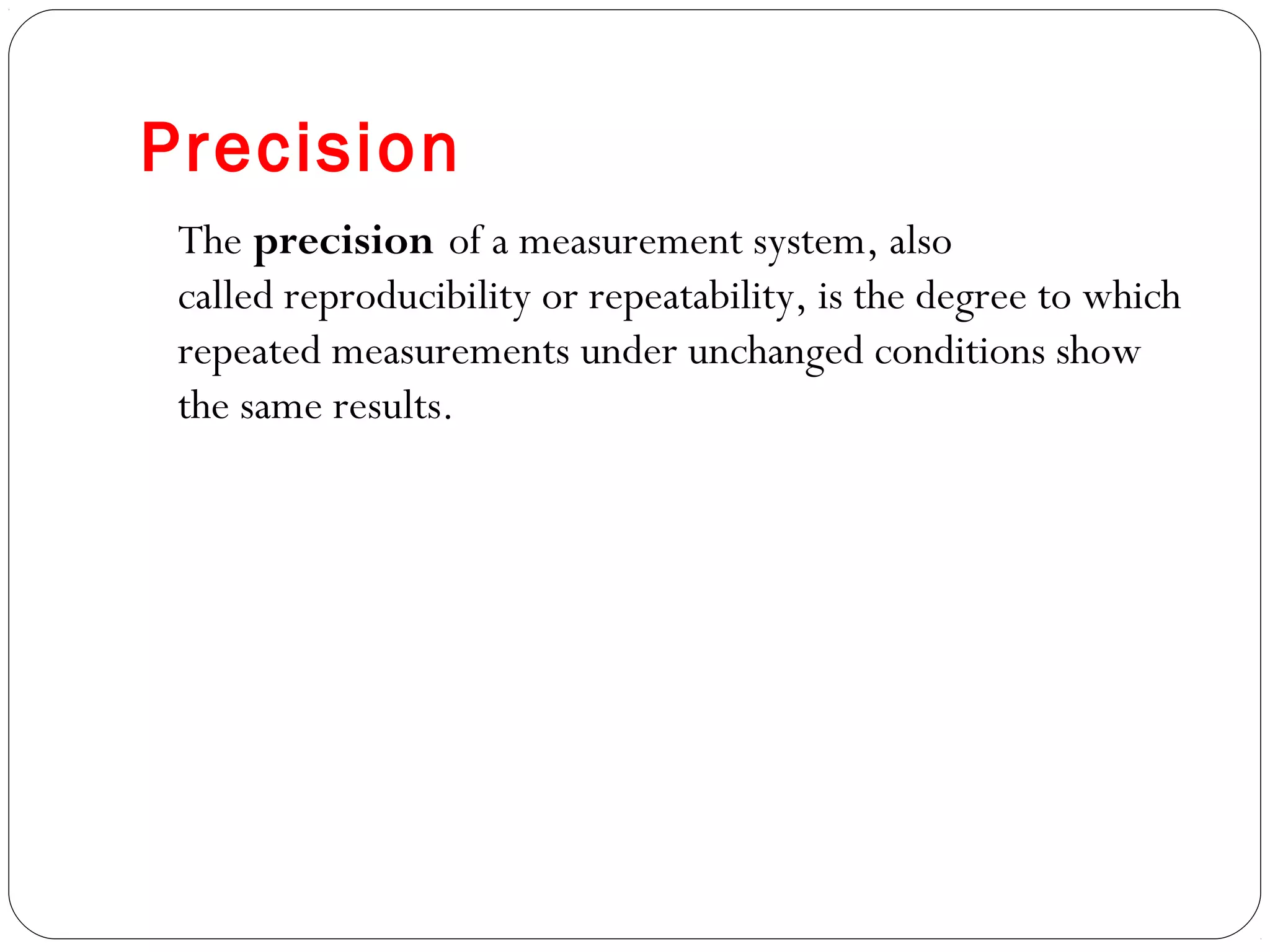 Precision

The precision of a measurement system, also called reproducibility or repeatability, is the degree to which repeated measurements under unchanged conditions show the same results.